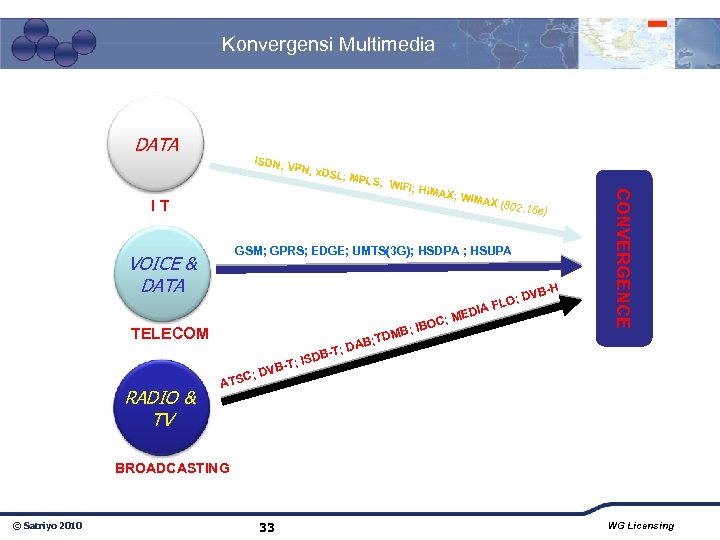 Konvergensi Multimedia

DATA

I T

ISDN; VPN, xDSL; MPLS; WiFi; HiMAX; WiMAX (802.16e)

VOICE & DATA

TELECOM

GSM; GPRS; EDGE; UMTS(3G); HSDPA ; HSUPA

RADIO & TV

BROADCASTING

ATSC; DVB-T; ISDB-T; DAB;TDMB; IBOC; MEDIA FLO; DVB-H

CONVERGENCE

© Satriyo 2010

33

WG Licensing